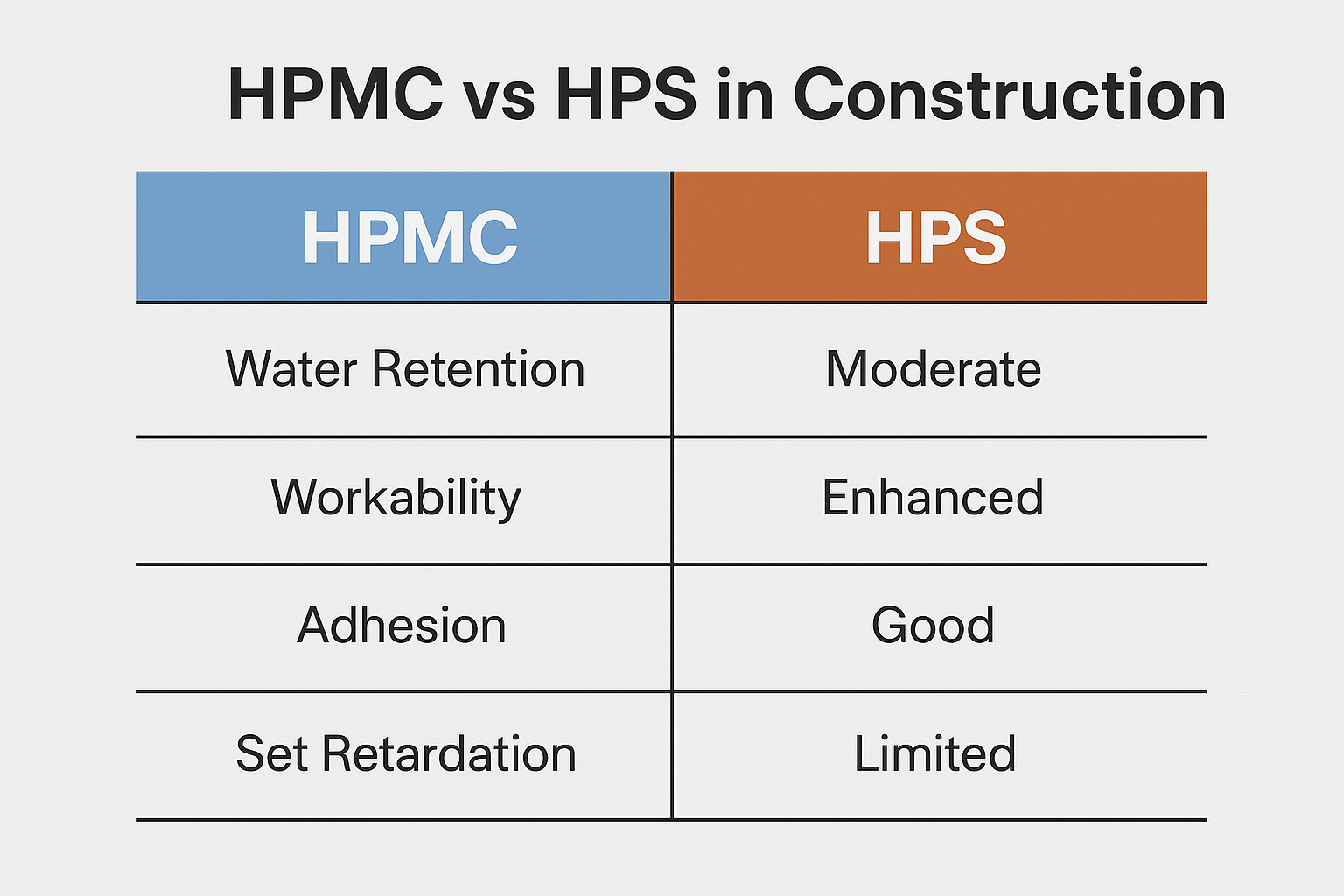 HPMC vs HPS in Construction

| HPMC | HPS |
|---|---|
| Water Retention | Moderate |
| Workability | Enhanced |
| Adhesion | Good |
| Set Retardation | Limited |